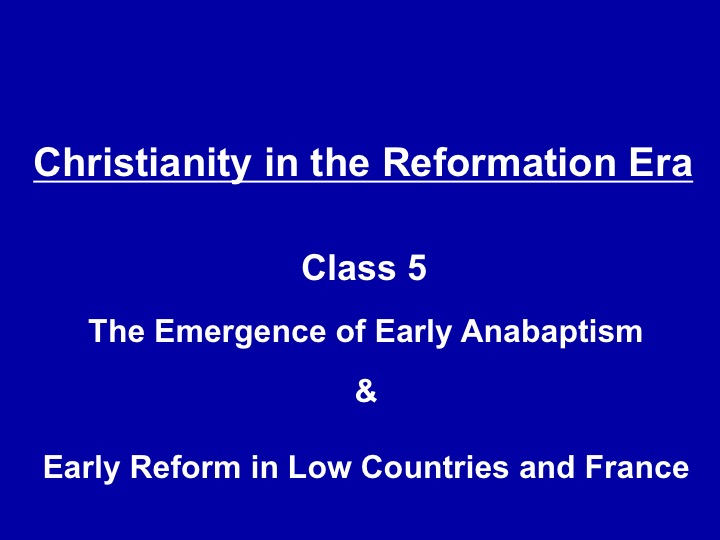 Christianity in the Reformation Era

Class 5

The Emergence of Early Anabaptism

&

Early Reform in Low Countries and France